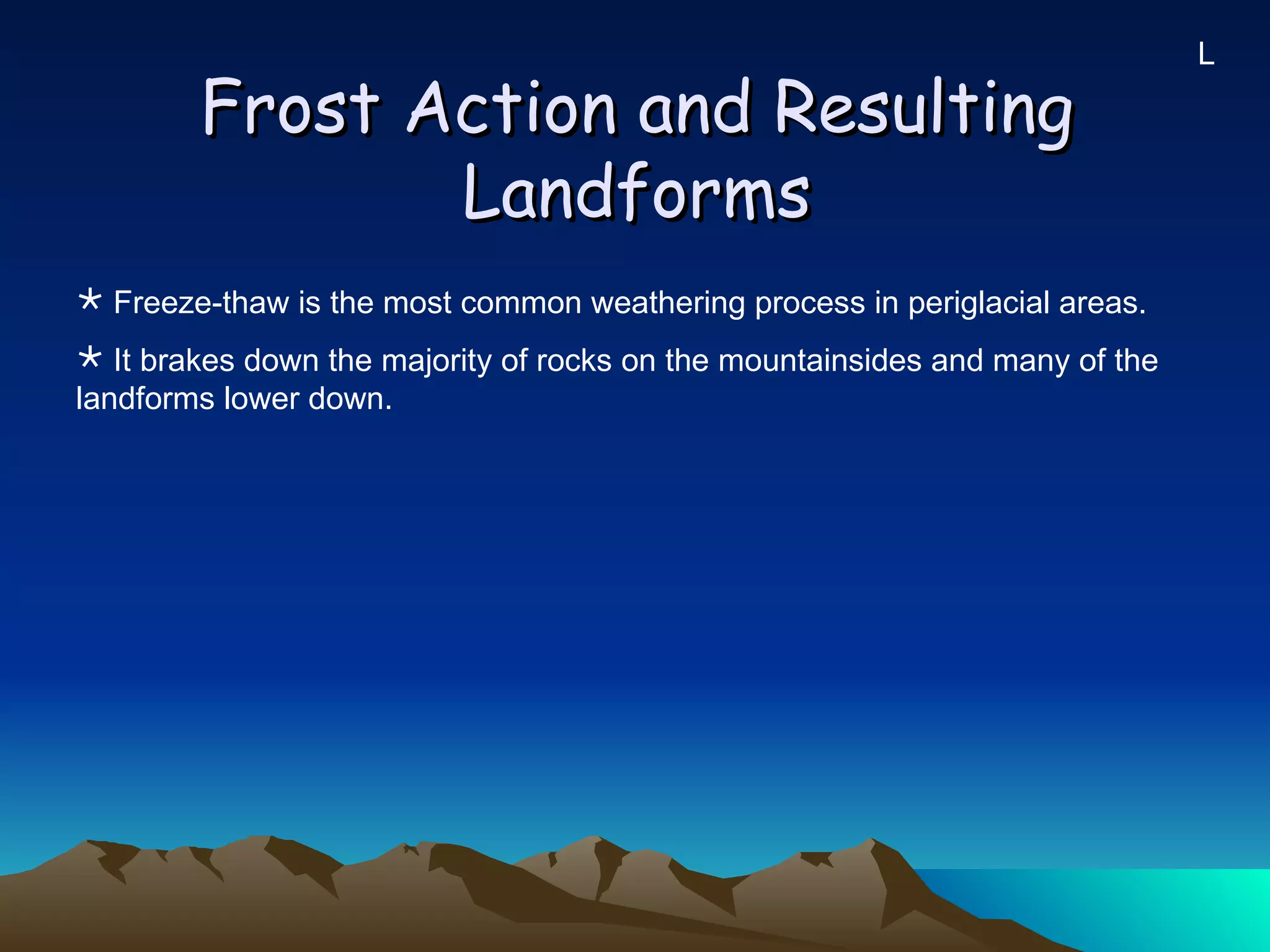 L

Frost Action and Resulting Landforms

* Freeze-thaw is the most common weathering process in periglacial areas.

* It brakes down the majority of rocks on the mountainsides and many of the landforms lower down.